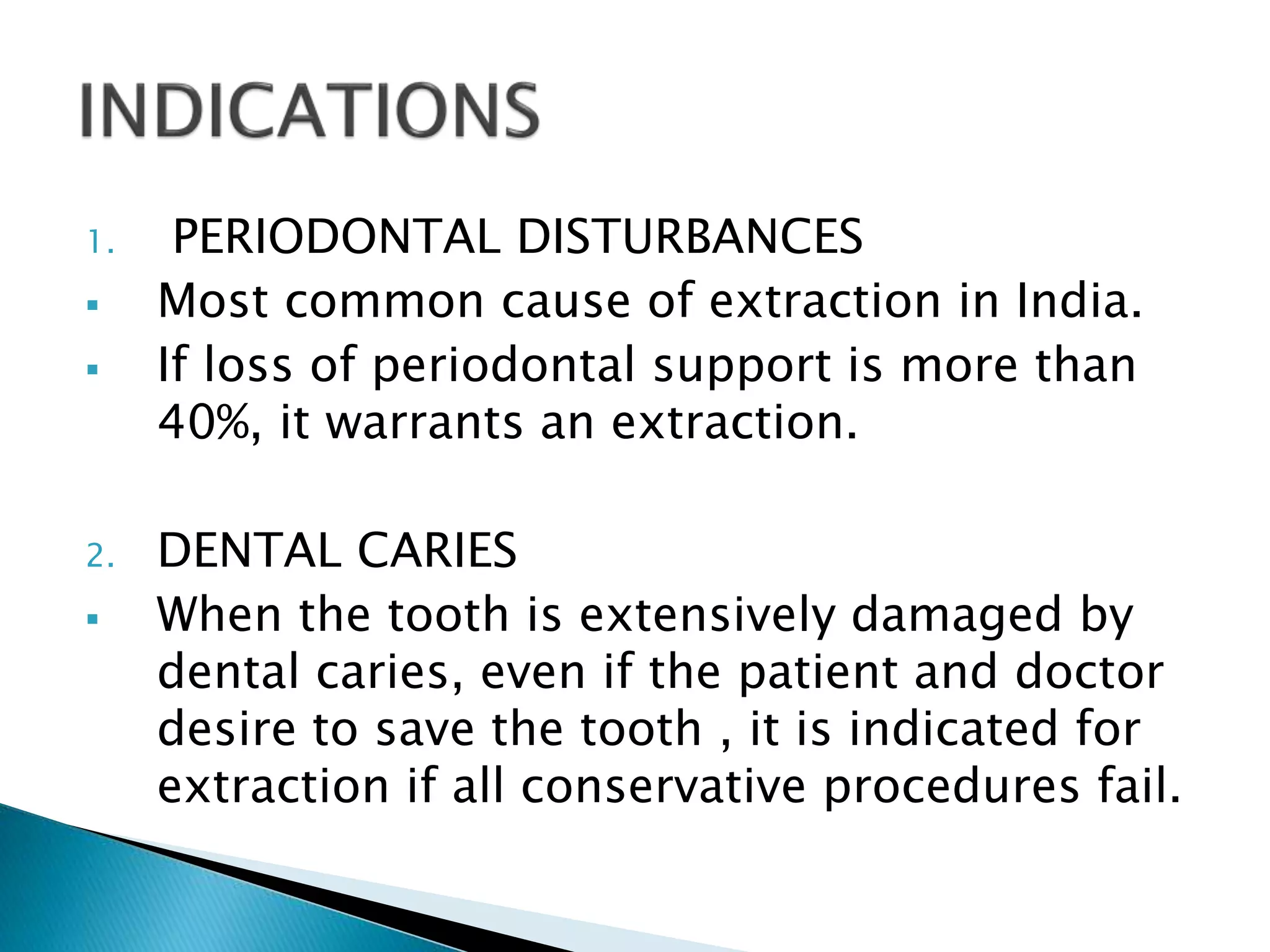 INDICATIONS

1. PERIODONTAL DISTURBANCES
▪ Most common cause of extraction in India.
▪ If loss of periodontal support is more than 40%, it warrants an extraction.

2. DENTAL CARIES
▪ When the tooth is extensively damaged by dental caries, even if the patient and doctor desire to save the tooth , it is indicated for extraction if all conservative procedures fail.